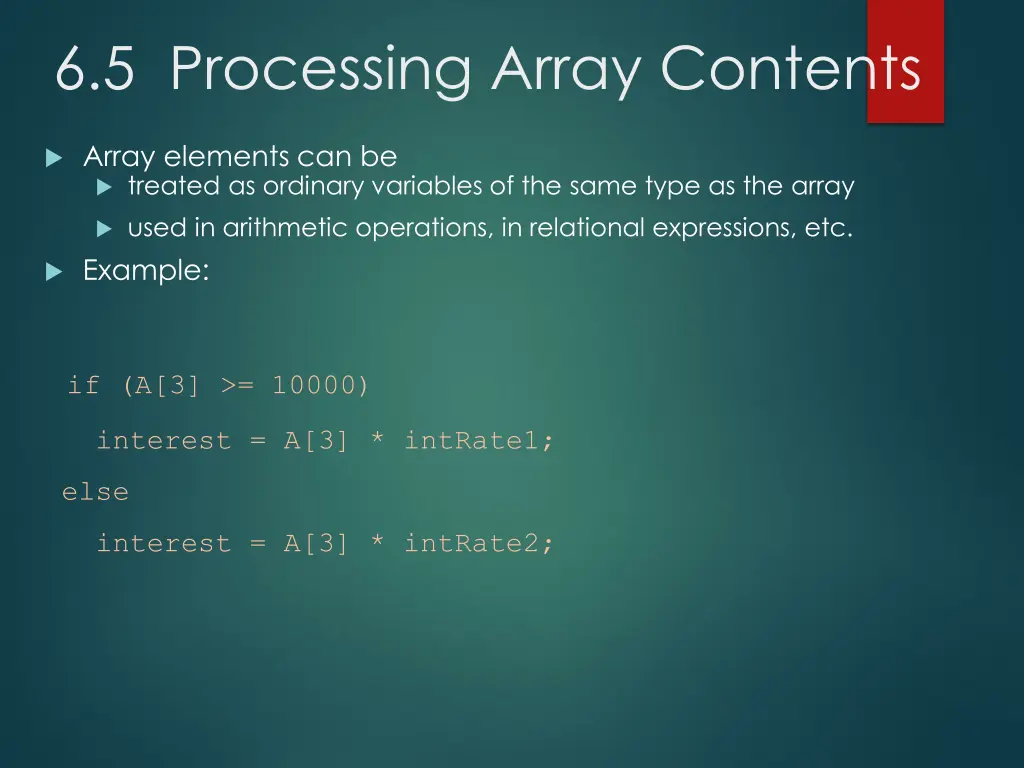 6.5 Processing Array Contents

Array elements can be

treated as ordinary variables of the same type as the array

used in arithmetic operations, in relational expressions, etc.

Example:

if (A[3] >= 10000)

interest = A[3] * intRate1;

else

interest = A[3] * intRate2;